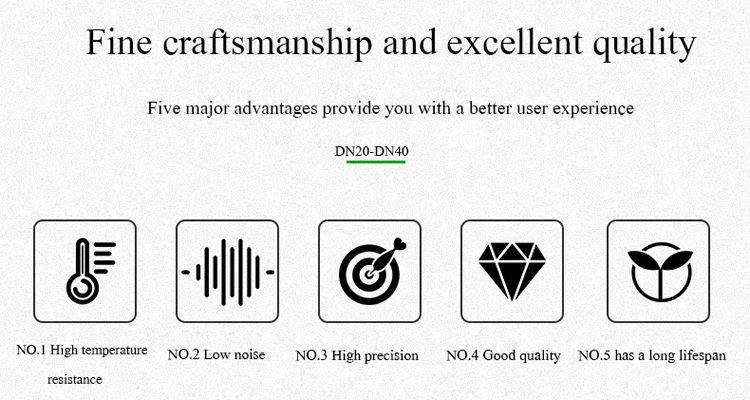 Fine craftsmanship and excellent quality

Five major advantages provide you with a better user experience

DN20-DN40

NO.1 High temperature resistance

NO.2 Low noise

NO.3 High precision

NO.4 Good quality

NO.5 has a long lifespan